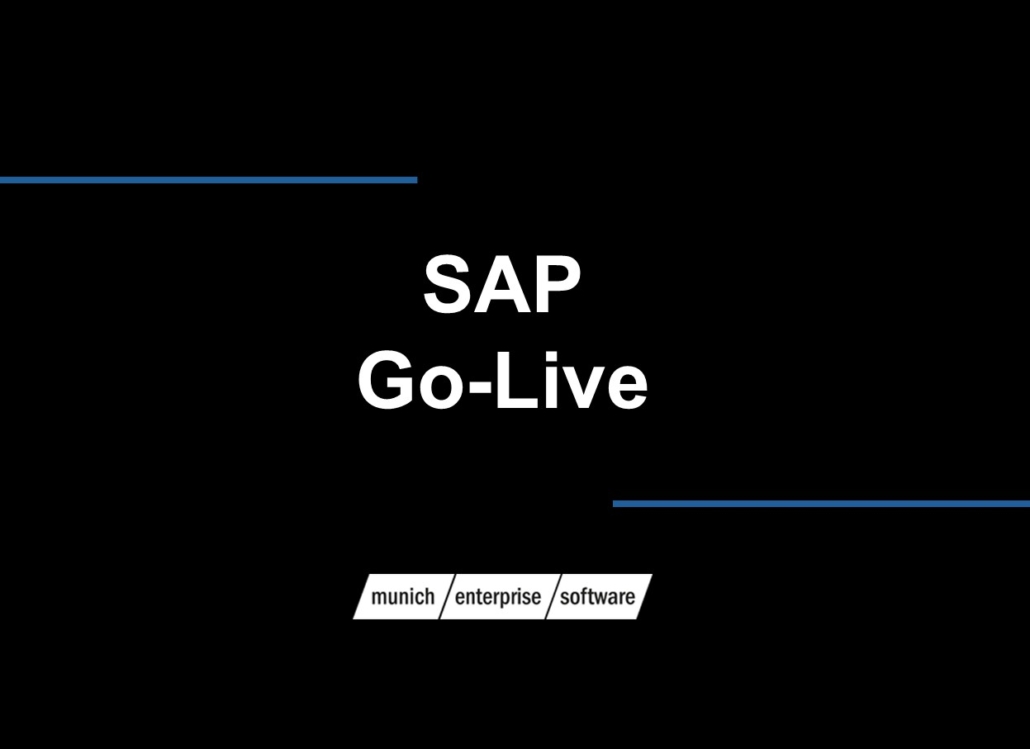 SAP
Go-Live

munich enterprise software